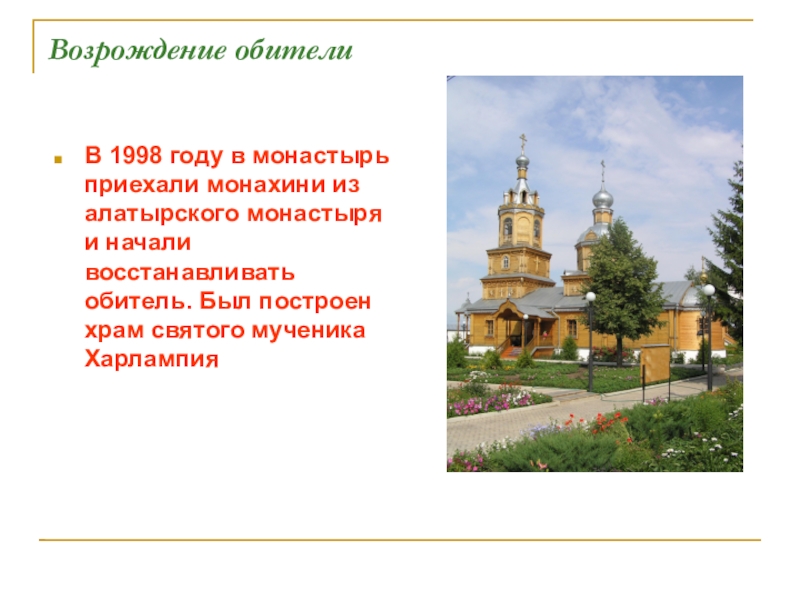 Возрождение обители

В 1998 году в монастырь приехали монахини из алатырского монастыря и начали восстанавливать обитель. Был построен храм святого мученика Харлампия